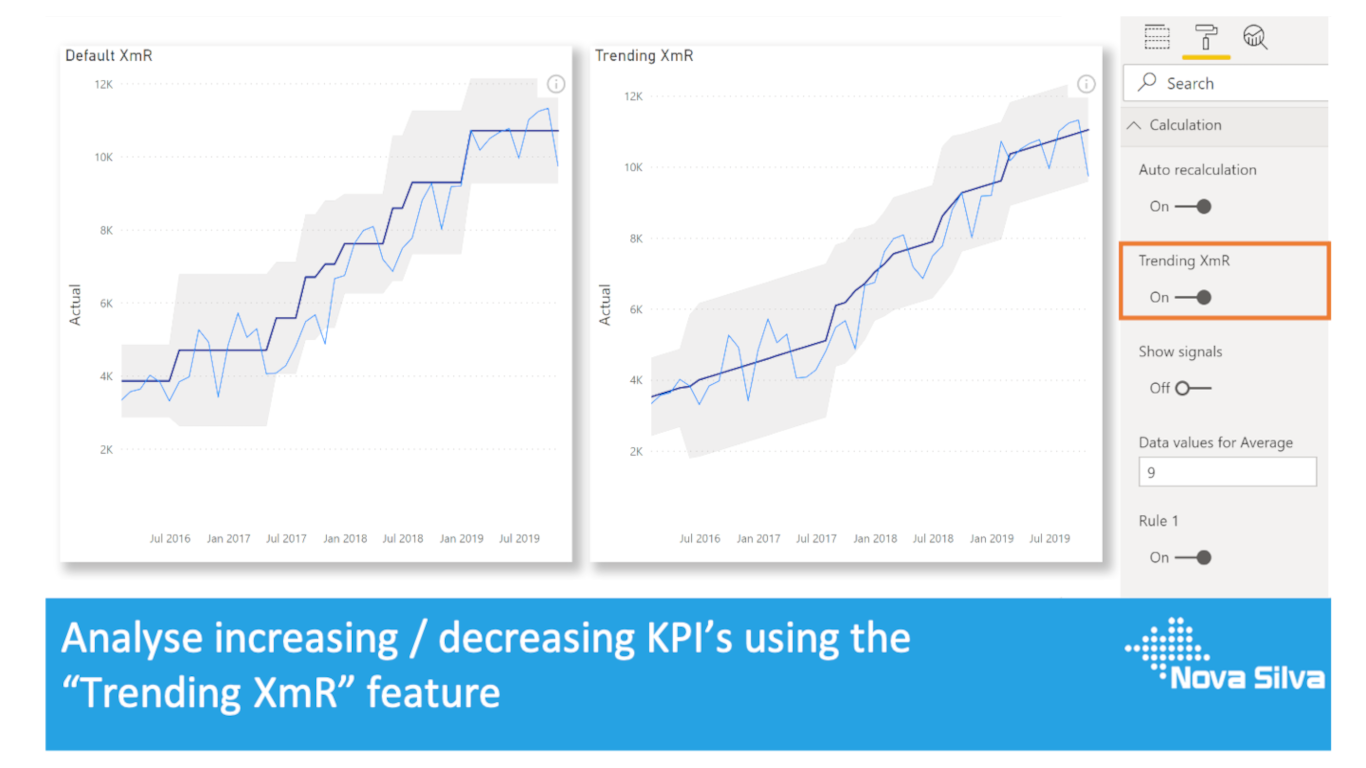 Default XmR

12K
10K
8K
6K
4K
2K

Actual

Jul 2016 Jan 2017 Jul 2017 Jan 2018 Jul 2018 Jan 2019 Jul 2019

Trending XmR

12K
10K
8K
6K
4K
2K

Actual

Jul 2016 Jan 2017 Jul 2017 Jan 2018 Jul 2018 Jan 2019 Jul 2019

Search

Calculation

Auto recalculation

On

Trending XmR

On

Show signals

Off

Data values for Average

9

Rule 1

On

Analyse increasing / decreasing KPI's using the "Trending XmR" feature

Nova Silva